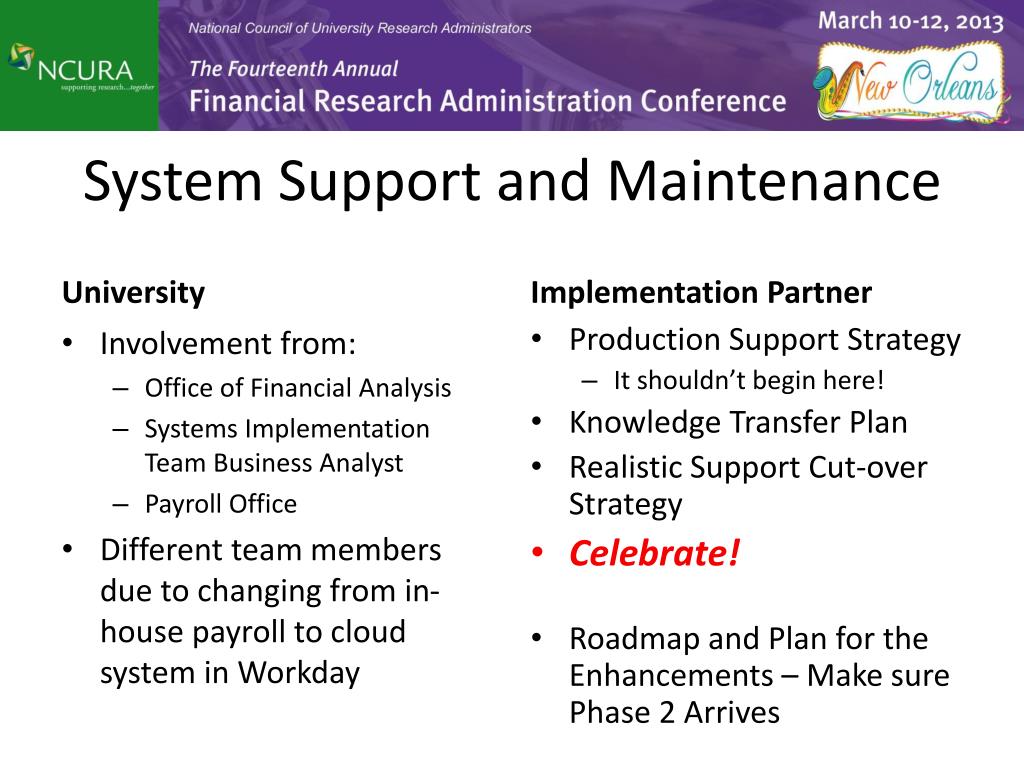 NCURA
supporting research...together

National Council of University Research Administrators

The Fourteenth Annual
Financial Research Administration Conference

March 10-12, 2013
New Orleans

System Support and Maintenance

University
• Involvement from:
– Office of Financial Analysis
– Systems Implementation Team Business Analyst
– Payroll Office
• Different team members due to changing from in-house payroll to cloud system in Workday

Implementation Partner
• Production Support Strategy
– It shouldn't begin here!
• Knowledge Transfer Plan
• Realistic Support Cut-over Strategy
• Celebrate!

• Roadmap and Plan for the Enhancements – Make sure Phase 2 Arrives